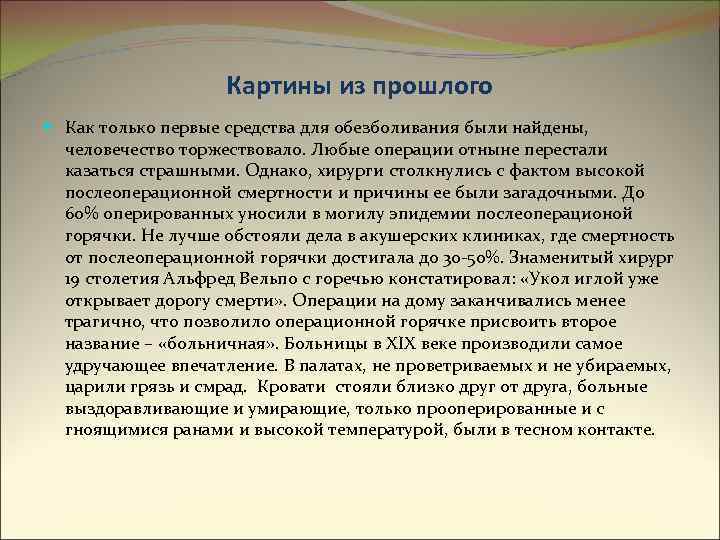 Картины из прошлого

Как только первые средства для обезболивания были найдены, человечество торжествовало. Любые операции отныне перестали казаться страшными. Однако, хирурги столкнулись с фактом высокой послеоперационной смертности и причины ее были загадочными. До 60% оперированных уносили в могилу эпидемии послеоперационой горячки. Не лучше обстояли дела в акушерских клиниках, где смертность от послеоперационной горячки достигала до 30-50%. Знаменитый хирург 19 столетия Альфред Вельпо с горечью констатировал: «Укол иглой уже открывает дорогу смерти». Операции на дому заканчивались менее трагично, что позволило операционной горячке присвоить второе название – «больничная». Больницы в XIX веке производили самое удручающее впечатление. В палатах, не проветриваемых и не убираемых, царили грязь и смрад. Кровати стояли близко друг от друга, больные выздоравливающие и умирающие, только прооперированные и с гноящимися ранами и высокой температурой, были в тесном контакте.